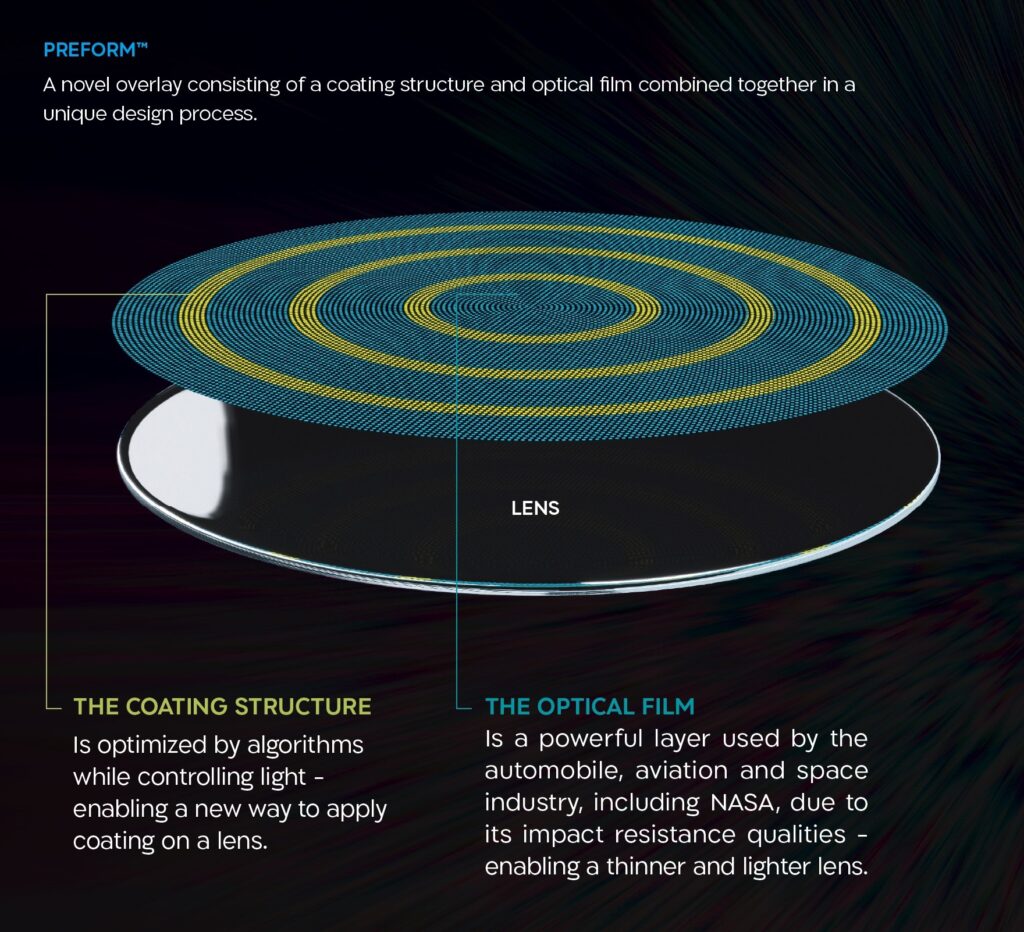 PREFORM™

A novel overlay consisting of a coating structure and optical film combined together in a unique design process.

LENS

THE COATING STRUCTURE

Is optimized by algorithms while controlling light - enabling a new way to apply coating on a lens.

THE OPTICAL FILM

Is a powerful layer used by the automobile, aviation and space industry, including NASA, due to its impact resistance qualities - enabling a thinner and lighter lens.